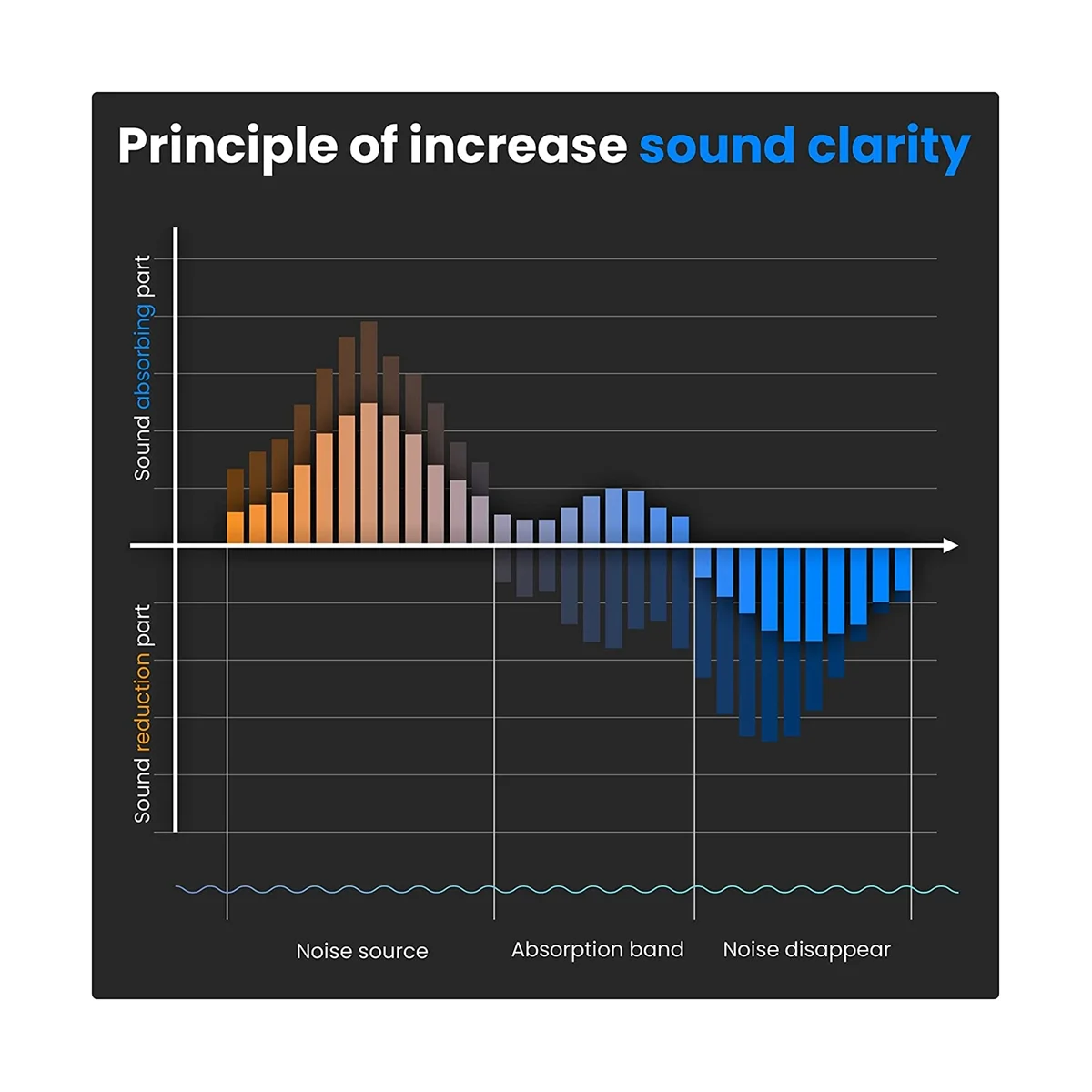 Principle of increase sound clarity

Sound absorbing part

Sound reduction part

Noise source

Absorption band

Noise disappear